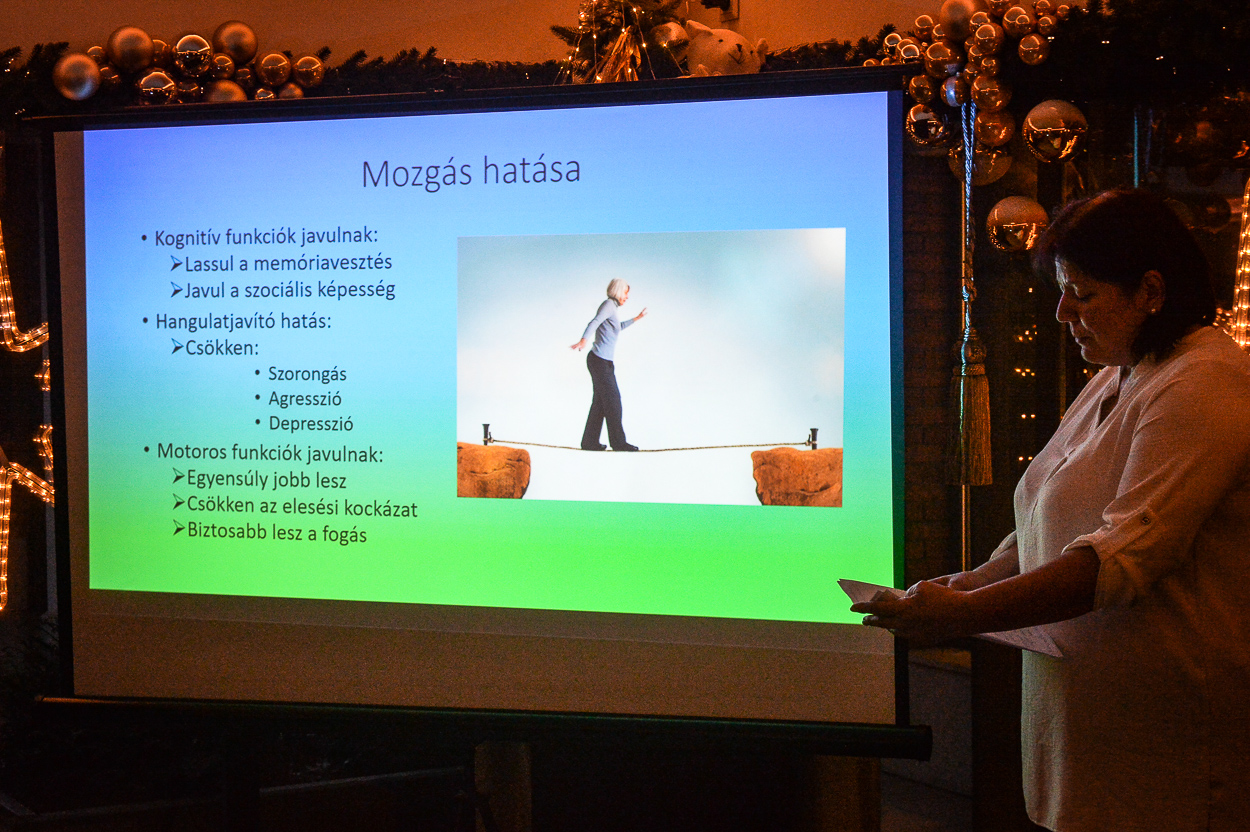 Mozgás hatása

• Kognitív funkciók javulnak:
➢Lassul a memóriavesztés
➢Javul a szociális képesség
• Hangulatjavító hatás:
➢Csökken:
• Szorongás
• Agresszió
• Depresszió
• Motoros funkciók javulnak:
➢Egyensúly jobb lesz
➢Csökken az elesési kockázat
➢Biztosabb lesz a fogás